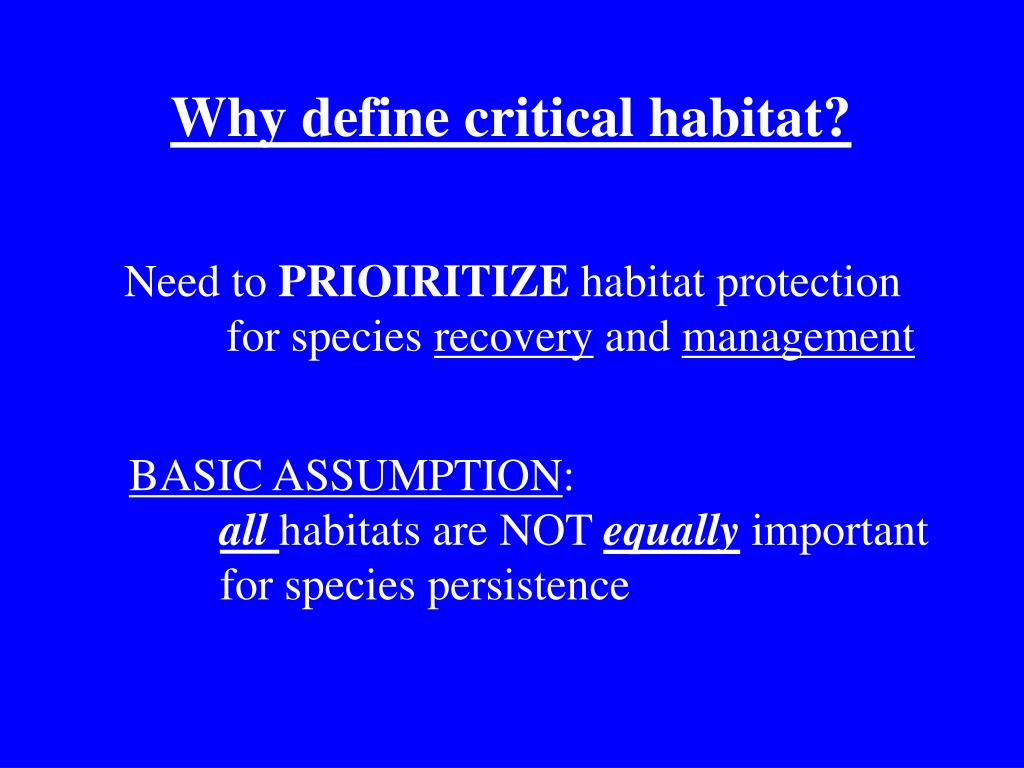 Why define critical habitat?

Need to PRIOIRITIZE habitat protection for species recovery and management

BASIC ASSUMPTION:
all habitats are NOT equally important for species persistence